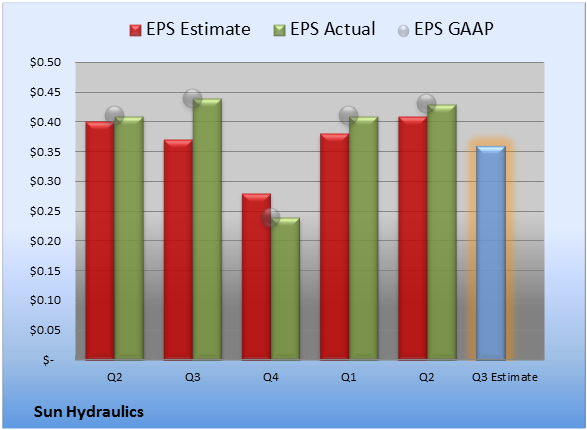 EPS Estimate EPS Actual EPS GAAP

$0.50
$0.45
$0.40
$0.35
$0.30
$0.25
$0.20
$0.15
$0.10
$0.05
$-

Q2 Q3 Q4 Q1 Q2 Q3 Estimate

Sun Hydraulics